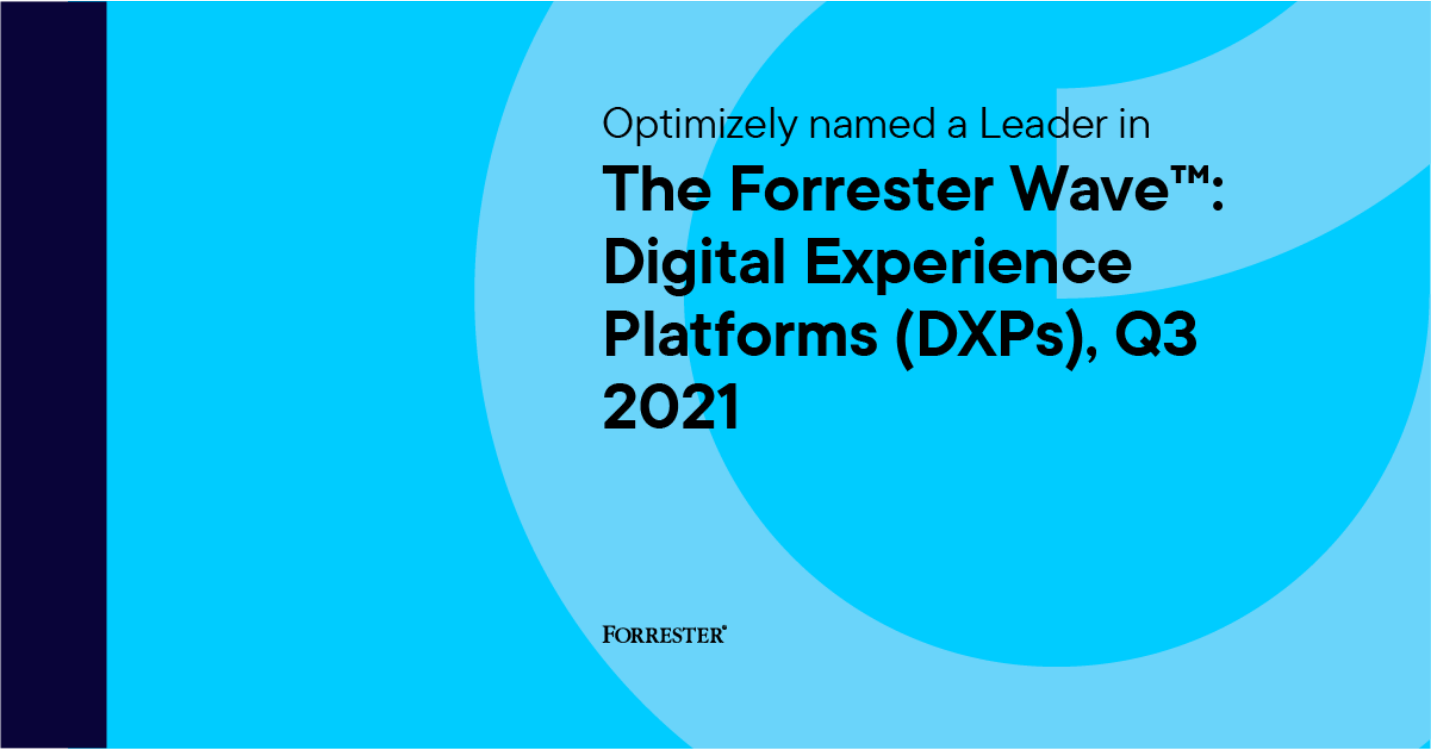 Optimizely named a Leader in

The Forrester Wave™: Digital Experience Platforms (DXPs), Q3 2021

FORRESTER®